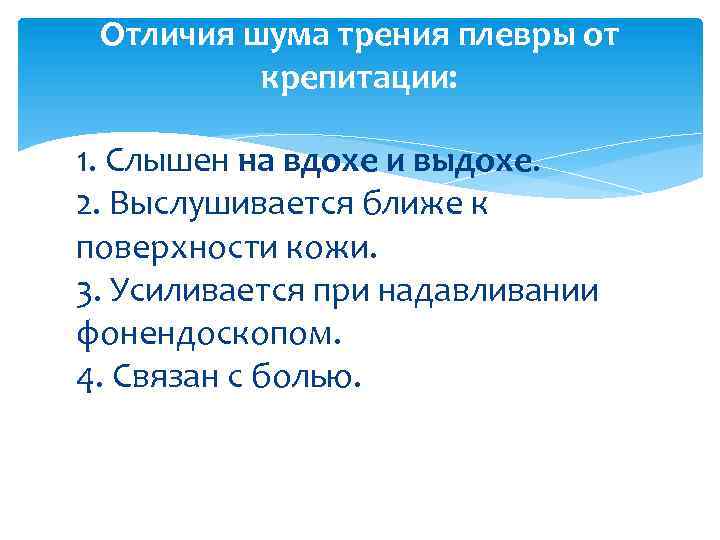 Отличия шума трения плевры от крепитации:

1. Слышен на вдохе и выдохе.
2. Выслушивается ближе к поверхности кожи.
3. Усиливается при надавливании фонендоскопом.
4. Связан с болью.